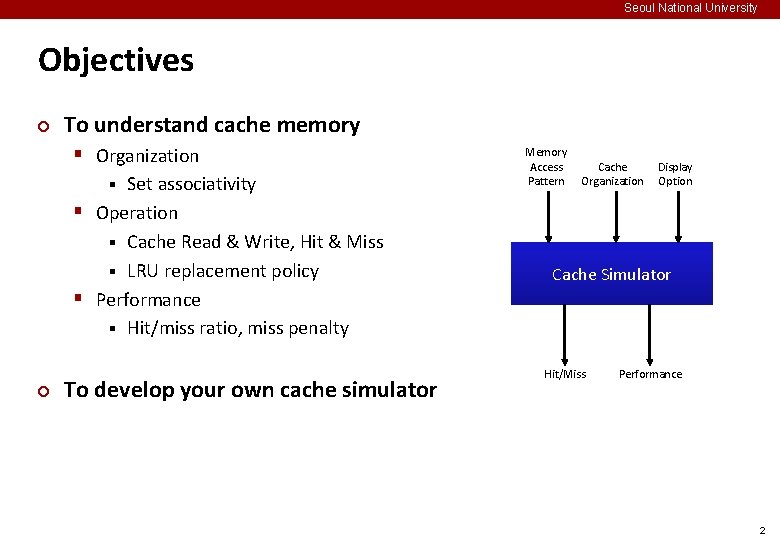 Seoul National University

Objectives

To understand cache memory

Organization

Set associativity

Operation

Cache Read & Write, Hit & Miss

LRU replacement policy

Performance

Hit/miss ratio, miss penalty

To develop your own cache simulator

Memory Access Pattern

Cache Organization

Display Option

Cache Simulator

Hit/Miss

Performance

2